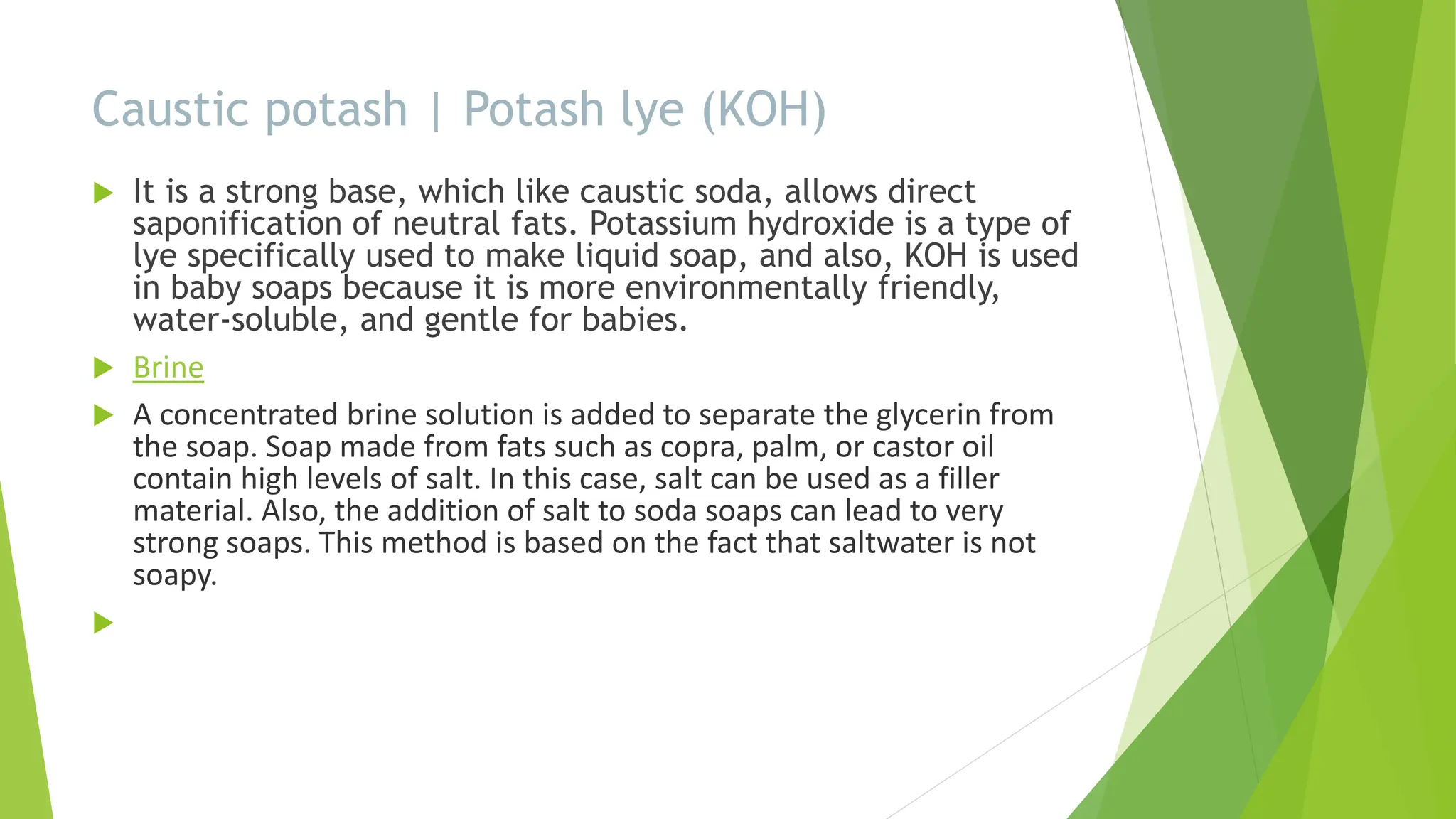 Caustic potash | Potash lye (KOH)

It is a strong base, which like caustic soda, allows direct saponification of neutral fats. Potassium hydroxide is a type of lye specifically used to make liquid soap, and also, KOH is used in baby soaps because it is more environmentally friendly, water-soluble, and gentle for babies.

Brine

A concentrated brine solution is added to separate the glycerin from the soap. Soap made from fats such as copra, palm, or castor oil contain high levels of salt. In this case, salt can be used as a filler material. Also, the addition of salt to soda soaps can lead to very strong soaps. This method is based on the fact that saltwater is not soapy.